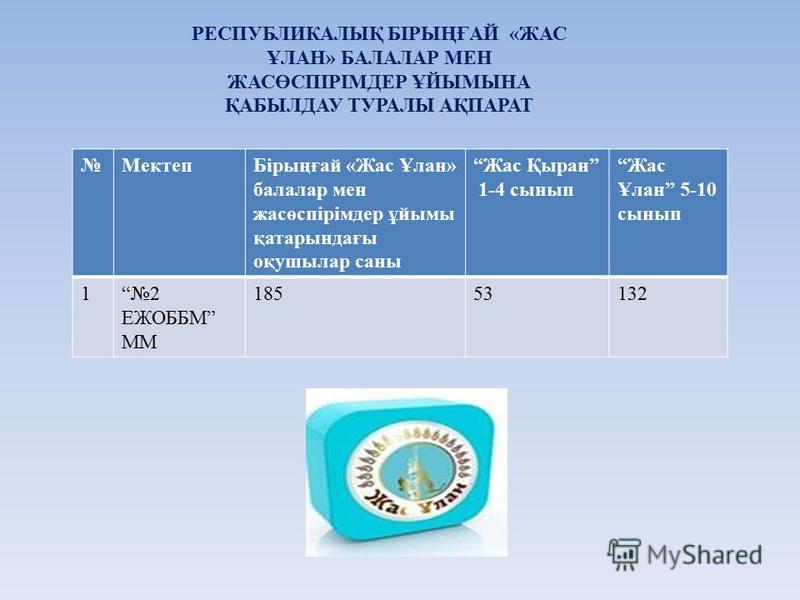 РЕСПУБЛИКАЛЫҚ БІРЫҢҒАЙ «ЖАС ҰЛАН» БАЛАЛАР МЕН ЖАСӨСПІРІМДЕР ҰЙЫМЫНА ҚАБЫЛДАУ ТУРАЛЫ АҚПАРАТ

| № | Мектеп | Бірыңғай «Жас Ұлан» балалар мен жасөспірімдер ұйымы қатарындағы оқушылар саны | “Жас Қыран” 1-4 сынып | “Жас Ұлан” 5-10 сынып |
|---|---|---|---|---|
| 1 | “№2 ЕЖОББМ” ММ | 185 | 53 | 132 |

Жас Ұлан

MyShared